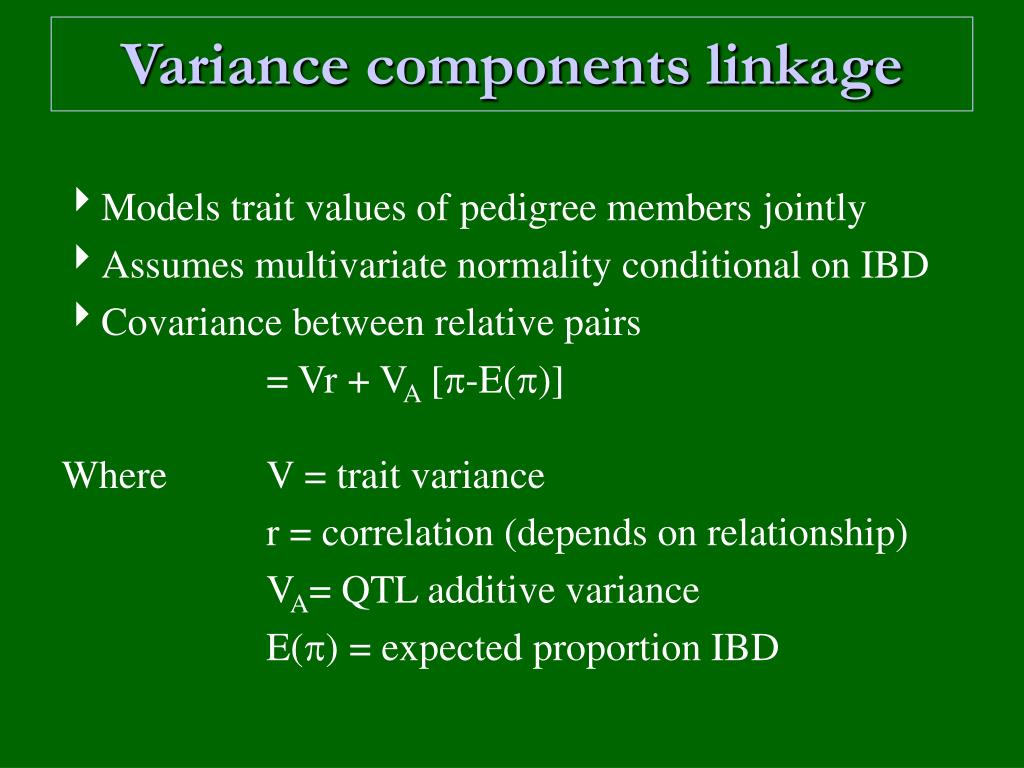 Variance components linkage

Models trait values of pedigree members jointly

Assumes multivariate normality conditional on IBD

Covariance between relative pairs

$= Vr + V_A [\pi - E(\pi)]$

Where V = trait variance

r = correlation (depends on relationship)

$V_A$= QTL additive variance

$E(\pi)$ = expected proportion IBD